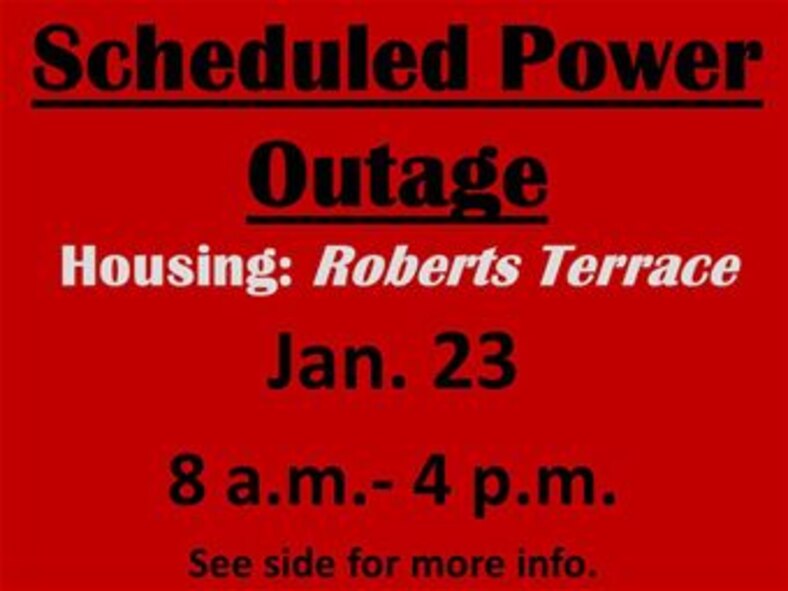 Scheduled Power Outage

Housing: Roberts Terrace

Jan. 23

8 a.m.- 4 p.m.

See side for more info.